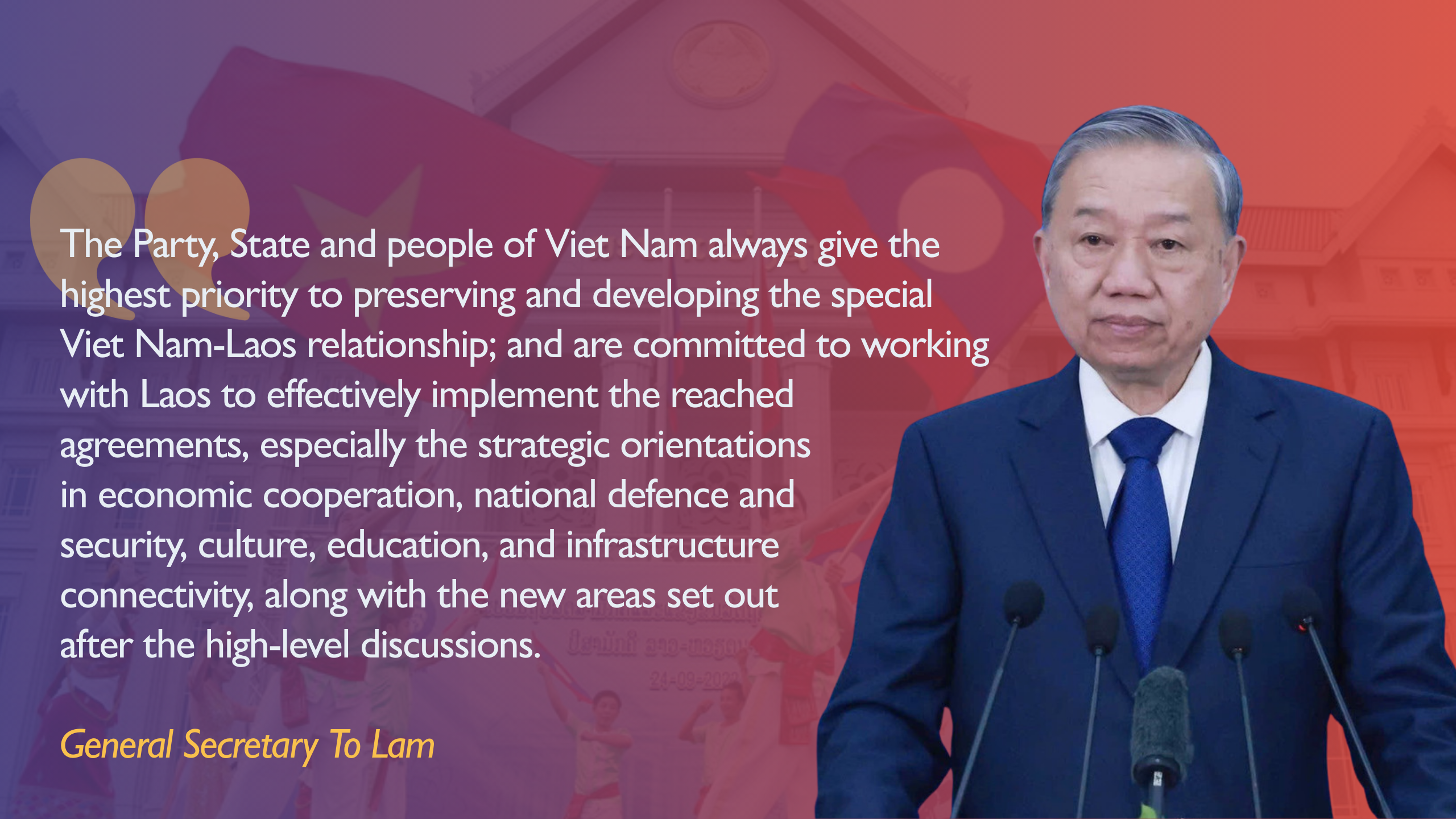 The Party, State and people of Viet Nam always give the highest priority to preserving and developing the special Viet Nam-Laos relationship; and are committed to working with Laos to effectively implement the reached agreements, especially the strategic orientations in economic cooperation, national defence and security, culture, education, and infrastructure connectivity, along with the new areas set out after the high-level discussions.

General Secretary To Lam